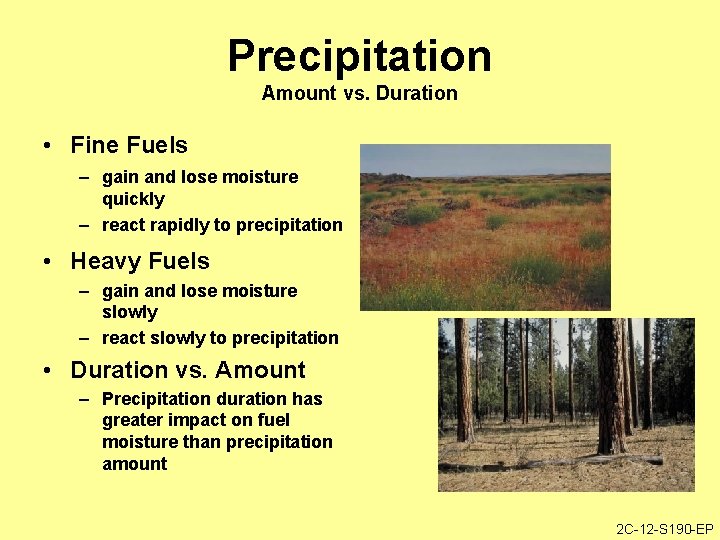 Precipitation
Amount vs. Duration

• Fine Fuels
– gain and lose moisture quickly
– react rapidly to precipitation

• Heavy Fuels
– gain and lose moisture slowly
– react slowly to precipitation

• Duration vs. Amount
– Precipitation duration has greater impact on fuel moisture than precipitation amount

2C-12-S190-EP